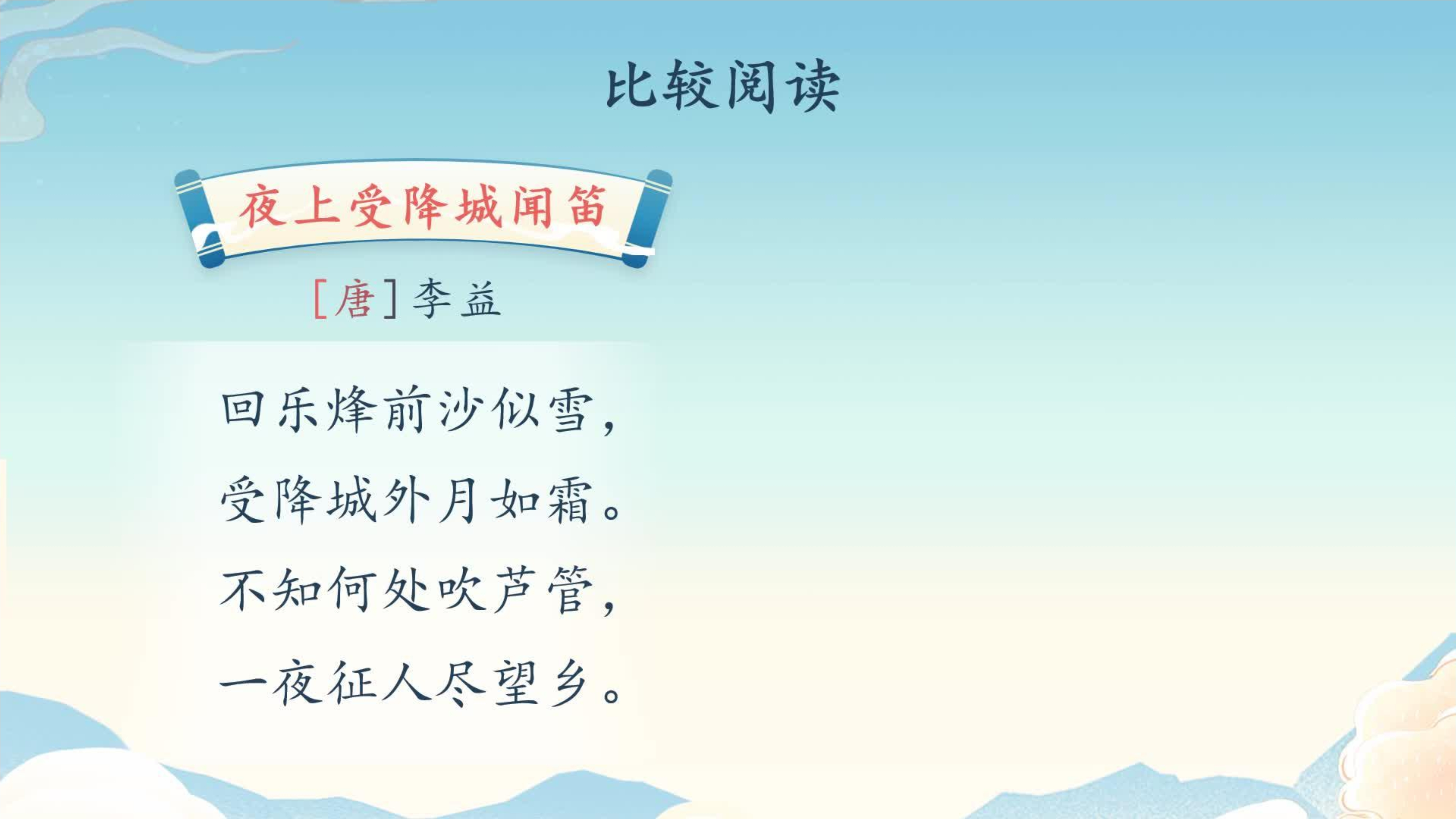 比较阅读

夜上受降城闻笛

[唐]李益

回乐烽前沙似雪，
受降城外月如霜。
不知何处吹芦管，
一夜征人尽望乡。